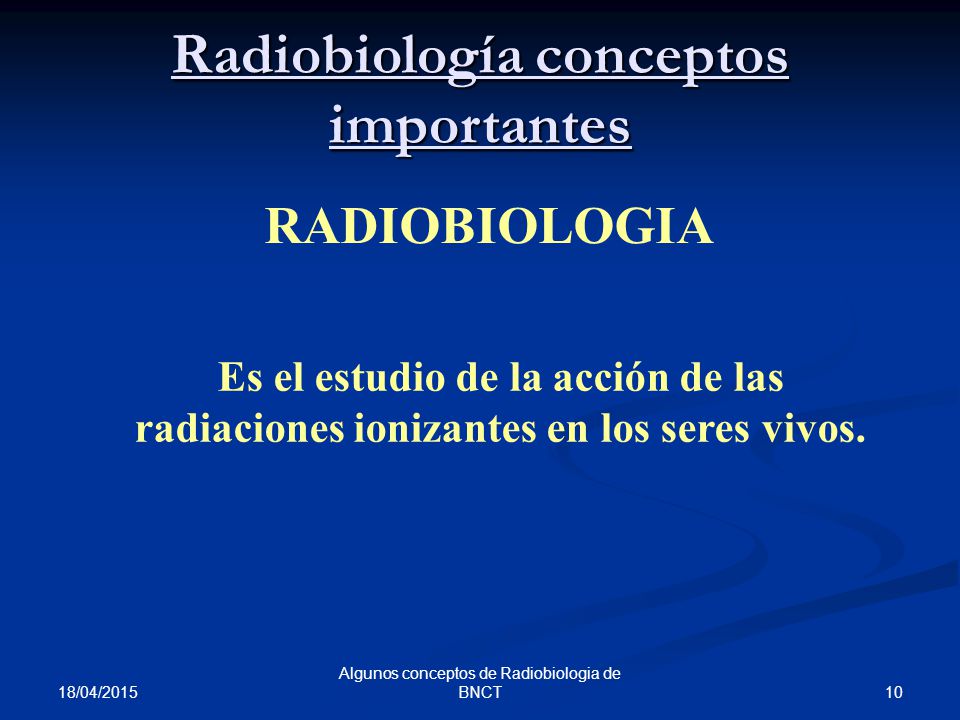 Radiobiología conceptos importantes

RADIOBIOLOGIA

Es el estudio de la acción de las radiaciones ionizantes en los seres vivos.

18/04/2015

Algunos conceptos de Radiobiologia de BNCT

10